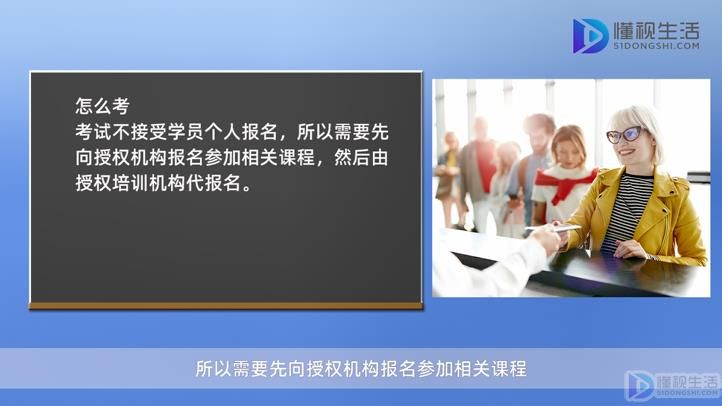 懂视生活
51DONGSHI.COM

怎么考
考试不接受学员个人报名，所以需要先向授权机构报名参加相关课程，然后由授权培训机构代报名。

所以需要先向授权机构报名参加相关课程

懂视生活
51DONGSHI.COM